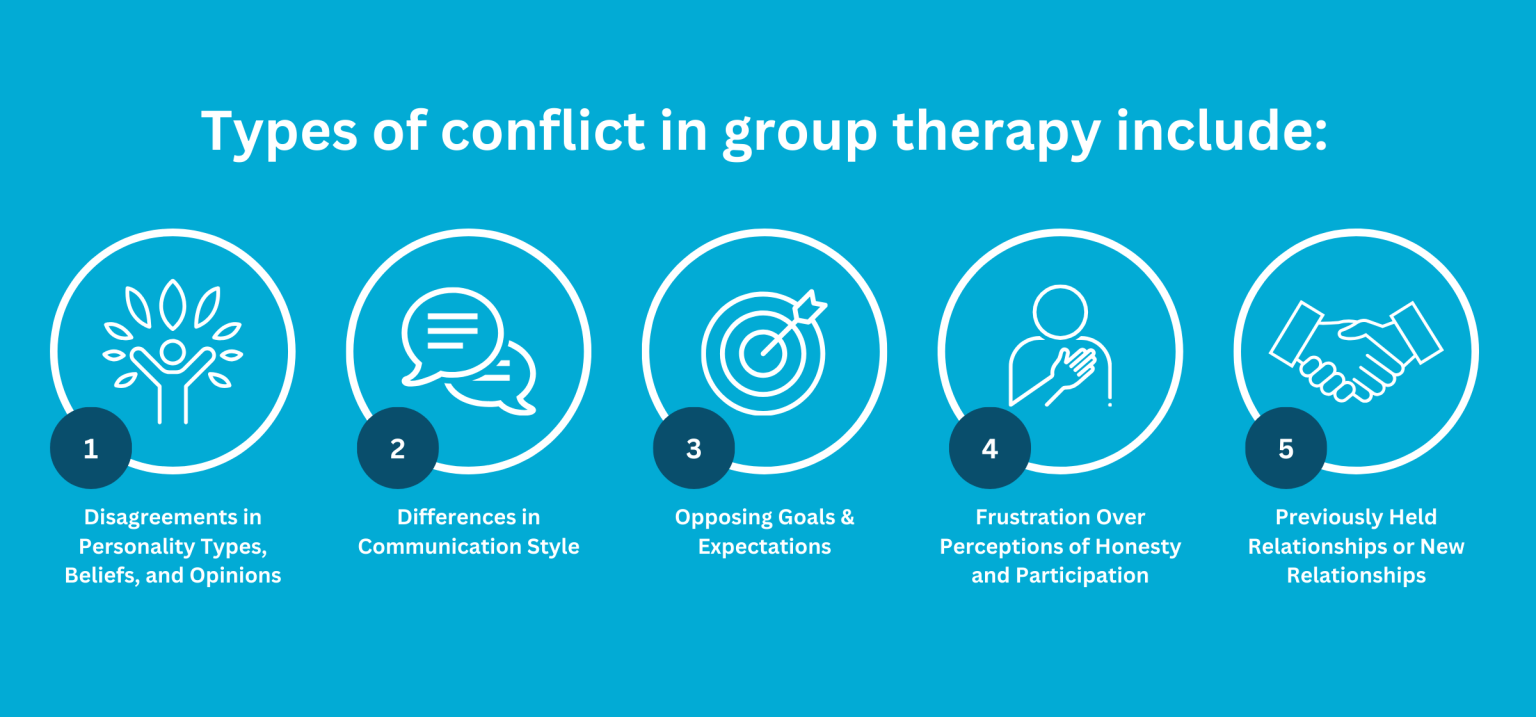 Types of conflict in group therapy include:

1

Disagreements in Personality Types, Beliefs, and Opinions

2

Differences in Communication Style

3

Opposing Goals & Expectations

4

Frustration Over Perceptions of Honesty and Participation

5

Previously Held Relationships or New Relationships